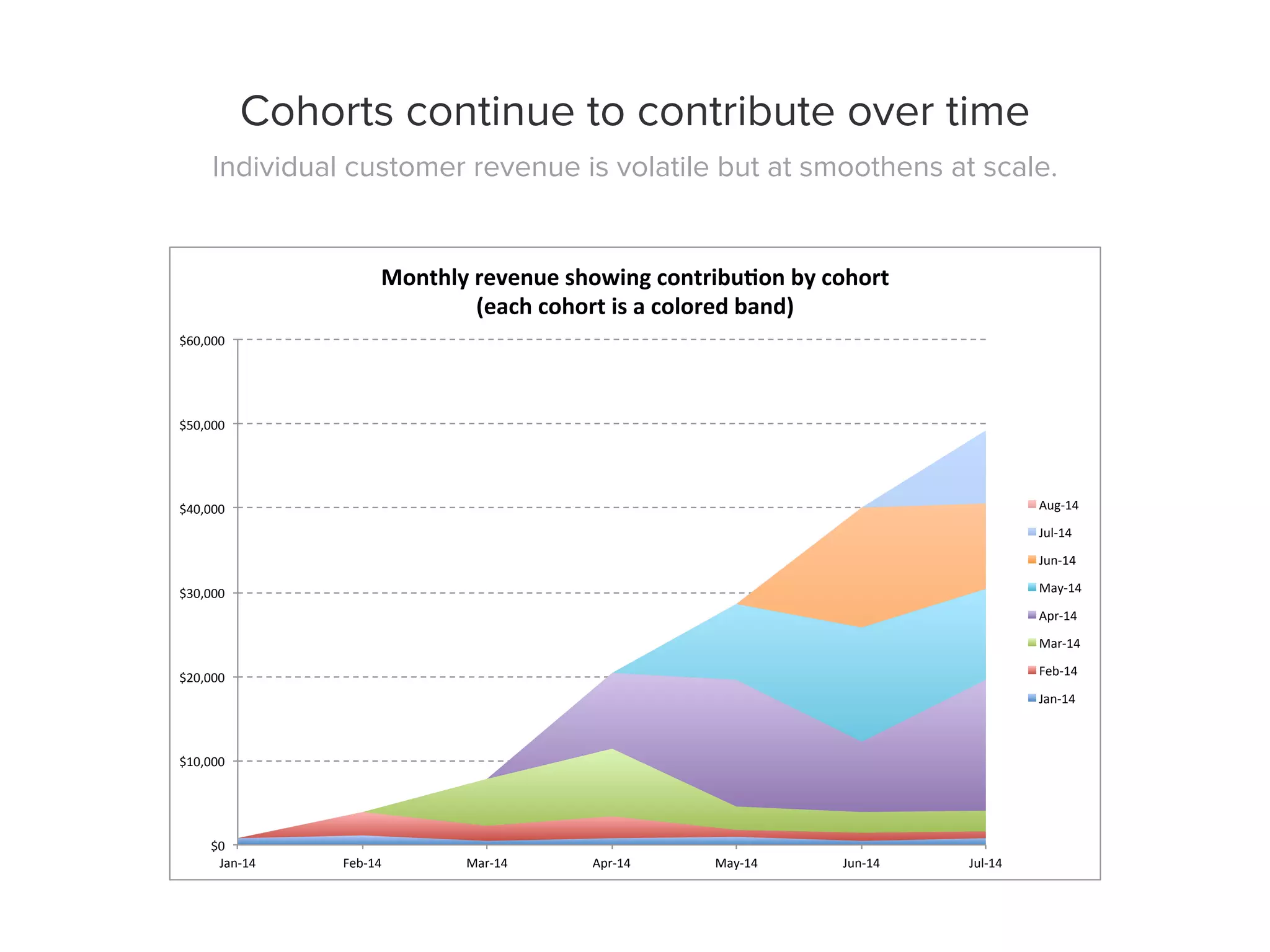 Cohorts continue to contribute over time

Individual customer revenue is volatile but at smoothens at scale.

Monthly revenue showing contribution by cohort
(each cohort is a colored band)

$60,000
$50,000
$40,000
$30,000
$20,000
$10,000
$0

Jan-14
Feb-14
Mar-14
Apr-14
May-14
Jun-14
Jul-14

Aug-14
Jul-14
Jun-14
May-14
Apr-14
Mar-14
Feb-14
Jan-14